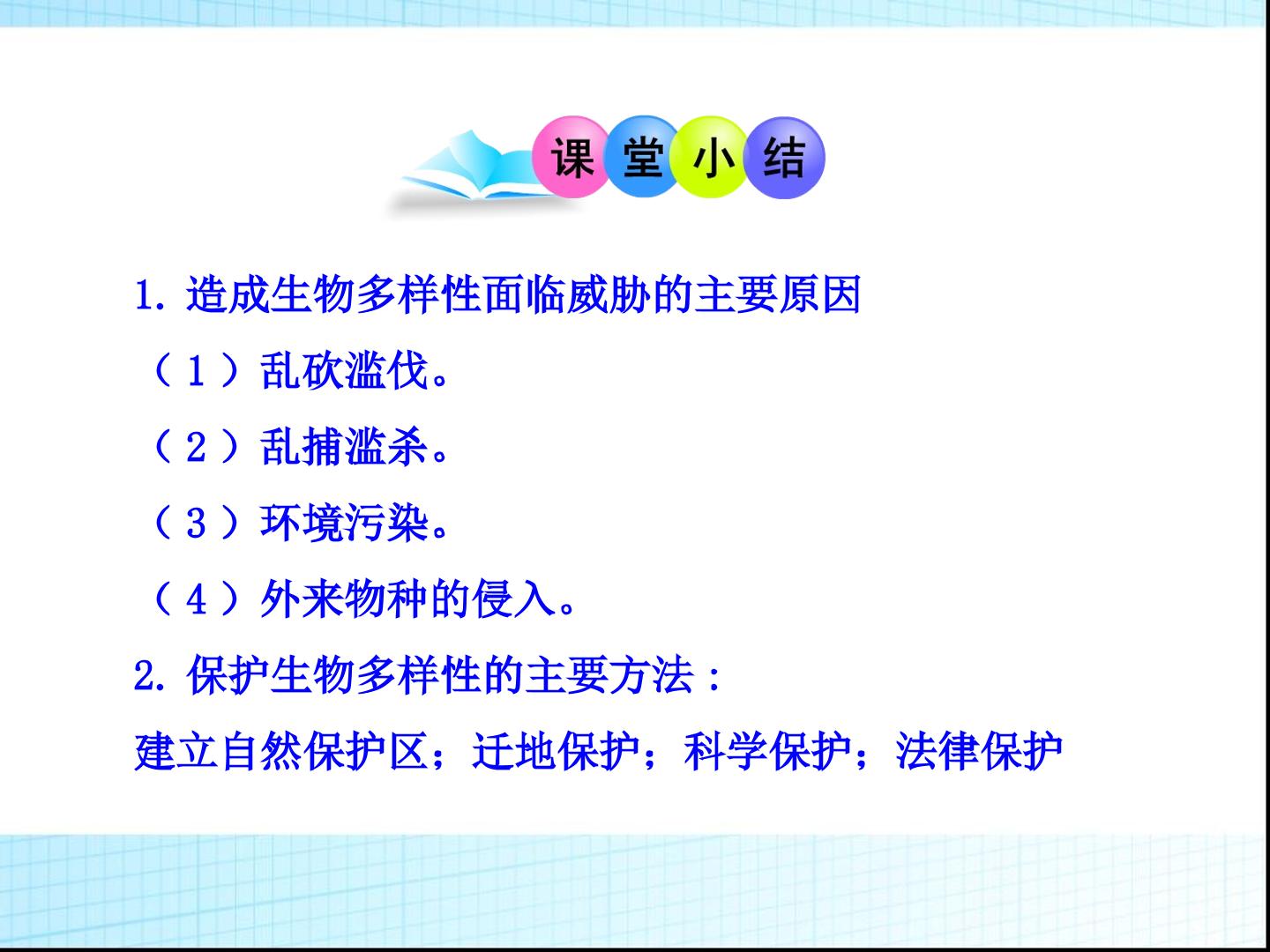 课堂小结

1.造成生物多样性面临威胁的主要原因

（1）乱砍滥伐。

（2）乱捕滥杀。

（3）环境污染。

（4）外来物种的侵入。

2.保护生物多样性的主要方法：

建立自然保护区；迁地保护；科学保护；法律保护